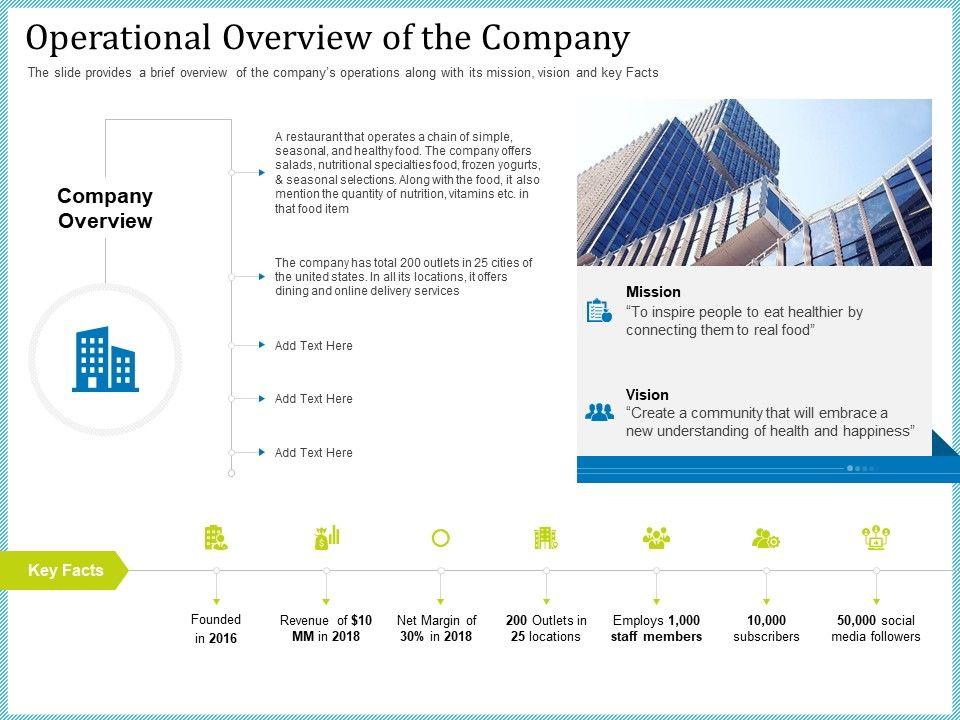 Operational Overview of the Company

The slide provides a brief overview of the company's operations along with its mission, vision and key Facts

Company Overview

A restaurant that operates a chain of simple, seasonal, and healthy food. The company offers salads, nutritional specialties food, frozen yogurts, & seasonal selections. Along with the food, it also mention the quantity of nutrition, vitamins etc. in that food item

The company has total 200 outlets in 25 cities of the united states. In all its locations, it offers dining and online delivery services

Add Text Here

Add Text Here

Add Text Here

Mission
"To inspire people to eat healthier by connecting them to real food"

Vision
"Create a community that will embrace a new understanding of health and happiness"

Key Facts

Founded in 2016

Revenue of $10 MM in 2018

Net Margin of 30% in 2018

200 Outlets in 25 locations

Employs 1,000 staff members

10,000 subscribers

50,000 social media followers